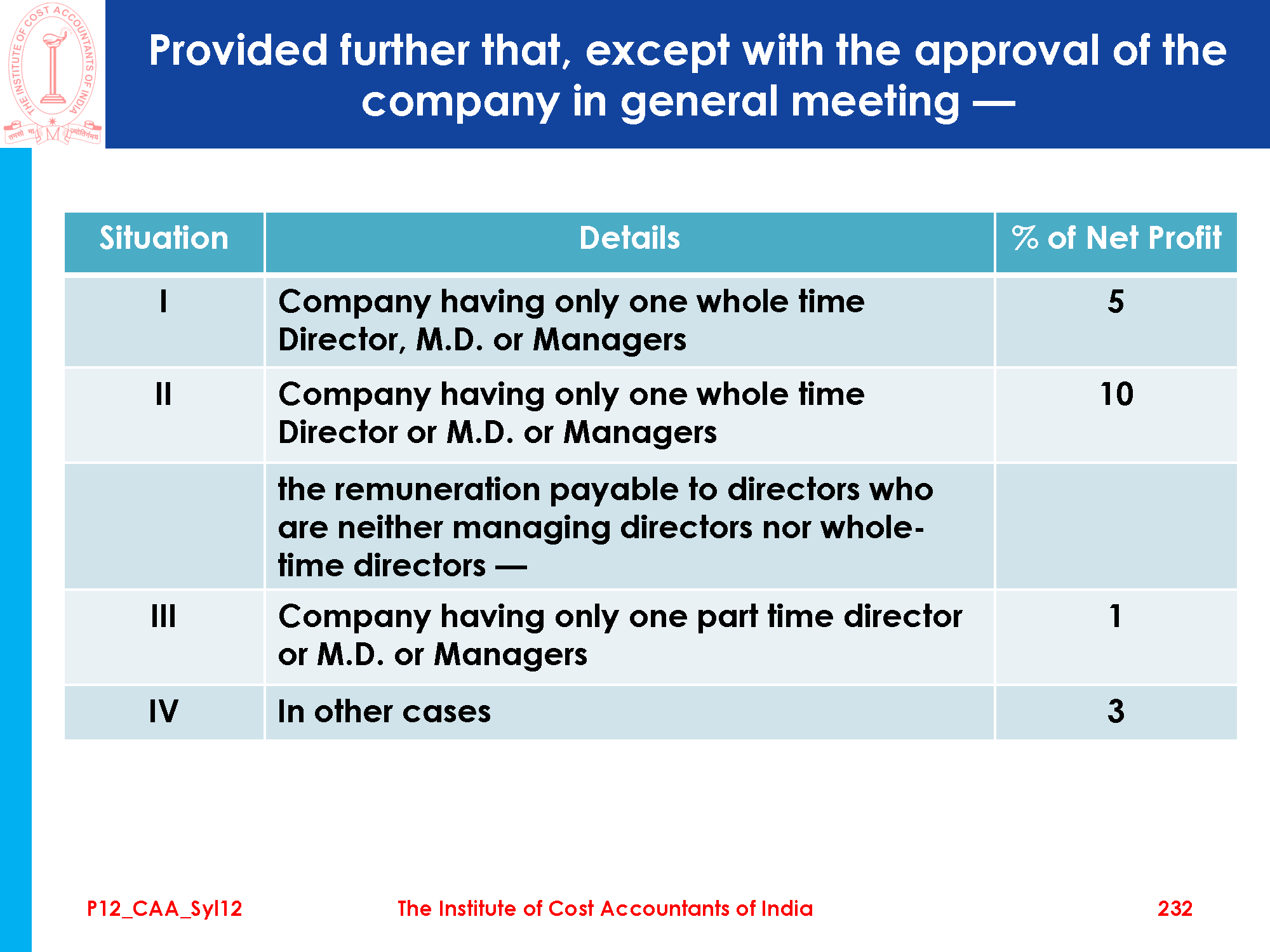 THE INSTITUTE OF COST ACCOUNTANTS OF INDIA
तमसो मा ज्योतिर्गमय

Provided further that, except with the approval of the company in general meeting —

| Situation | Details | % of Net Profit |
|---|---|---|
| I | Company having only one whole time Director, M.D. or Managers | 5 |
| II | Company having only one whole time Director or M.D. or Managers | 10 |
| | the remuneration payable to directors who are neither managing directors nor whole-time directors — | |
| III | Company having only one part time director or M.D. or Managers | 1 |
| IV | In other cases | 3 |

P12_CAA_Syl12 The Institute of Cost Accountants of India 232